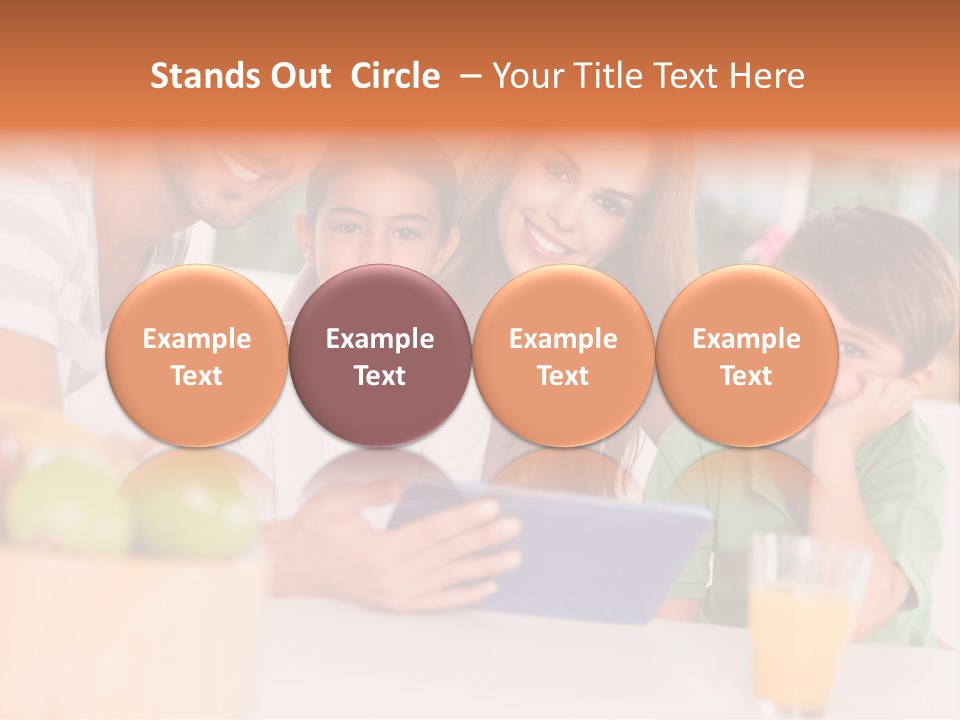 Stands Out Circle – Your Title Text Here

Example Text

Example Text

Example Text

Example Text